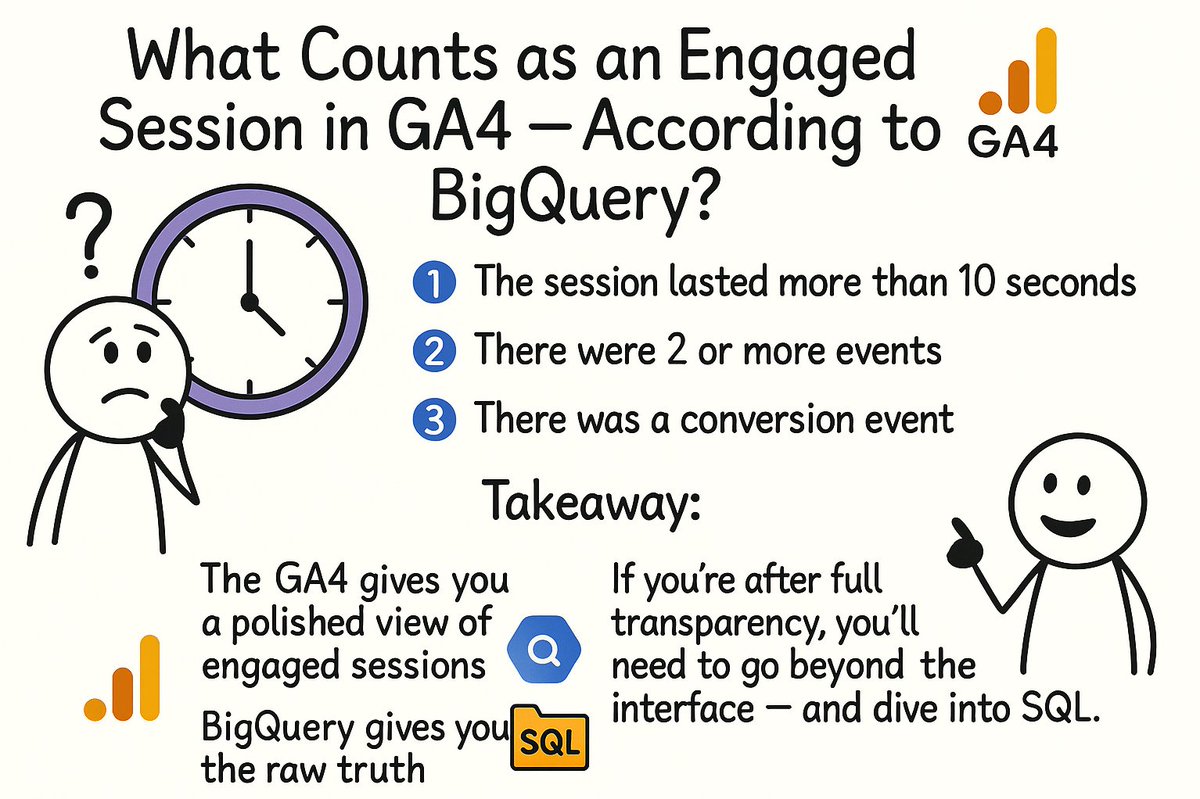 What Counts as an Engaged Session in GA4 — According to BigQuery?

GA4

?

1 The session lasted more than 10 seconds

2 There were 2 or more events

3 There was a conversion event

Takeaway:

The GA4 gives you a polished view of engaged sessions

BigQuery gives you the raw truth

SQL

If you're after full transparency, you'll need to go beyond the interface — and dive into SQL.